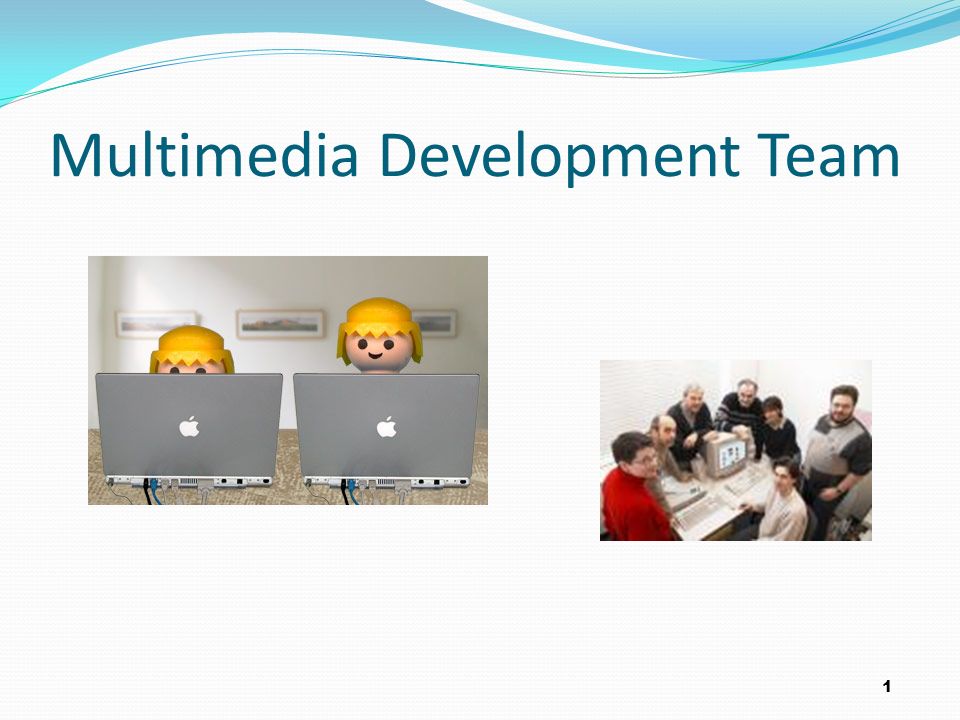 Multimedia Development Team

1